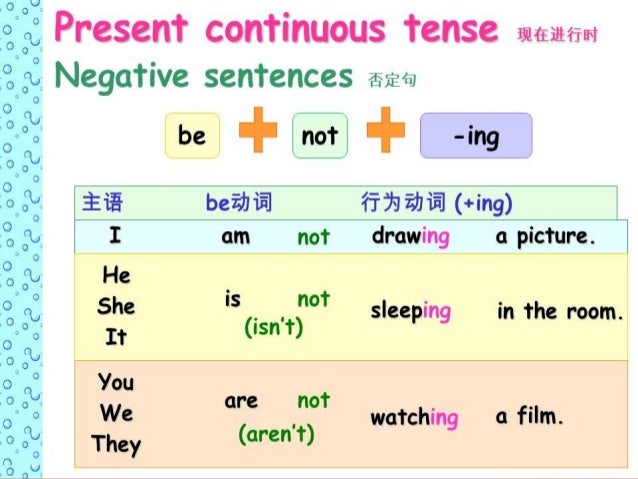 Present continuous tense 现在进行时

Negative sentences 否定句

be + not + -ing

| 主语 | be动词 | 行为动词 (+ing) | |
|---|---|---|---|
| I | am not | drawing | a picture. |
| He She It | is not (isn't) | sleeping | in the room. |
| You We They | are not (aren't) | watching | a film. |